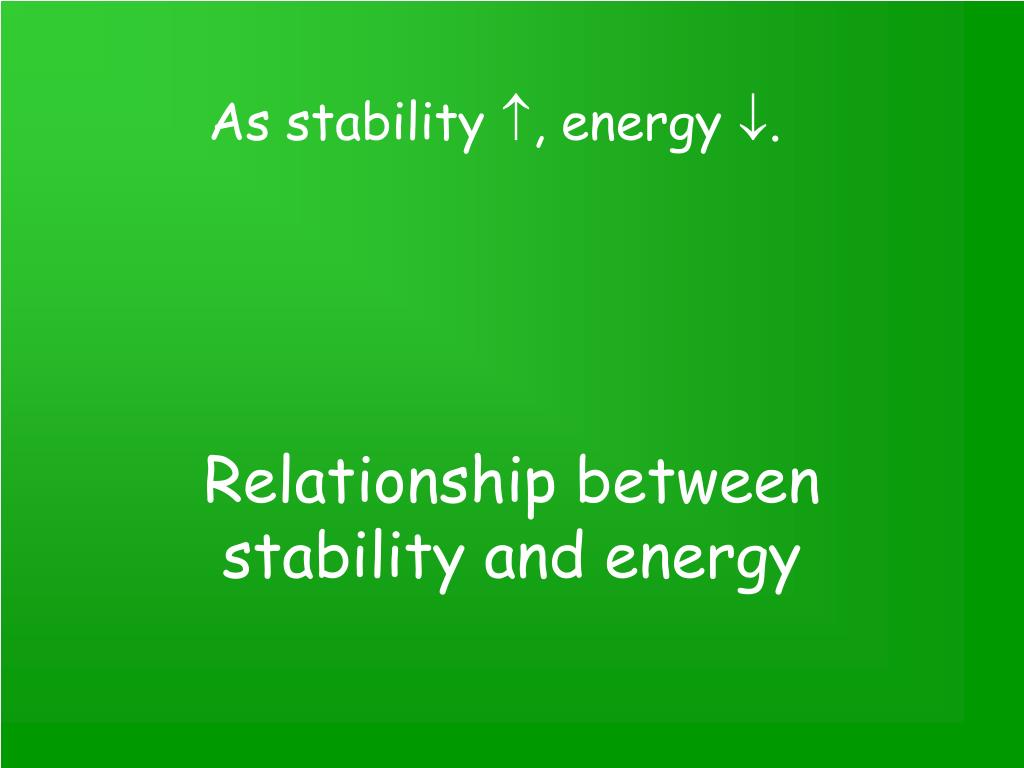 As stability ↑, energy ↓.

Relationship between stability and energy